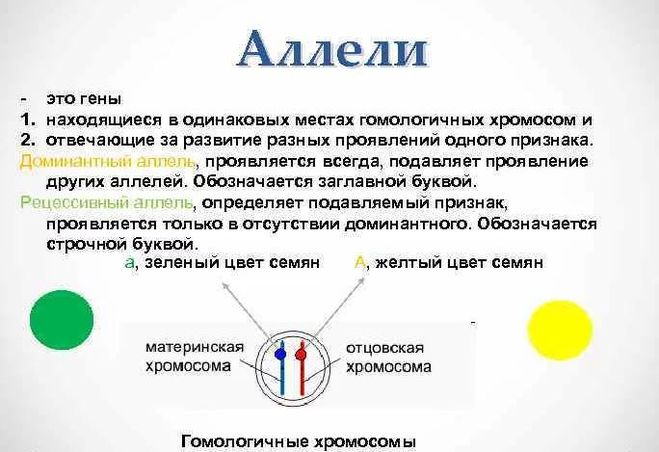 Аллели

- это гены
1. находящиеся в одинаковых местах гомологичных хромосом и
2. отвечающие за развитие разных проявлений одного признака.

Доминантный аллель, проявляется всегда, подавляет проявление других аллелей. Обозначается заглавной буквой.

Рецессивный аллель, определяет подавляемый признак, проявляется только в отсутствии доминантного. Обозначается строчной буквой.

а, зеленый цвет семян

А, желтый цвет семян

материнская хромосома

отцовская хромосома

Гомологичные хромосомы